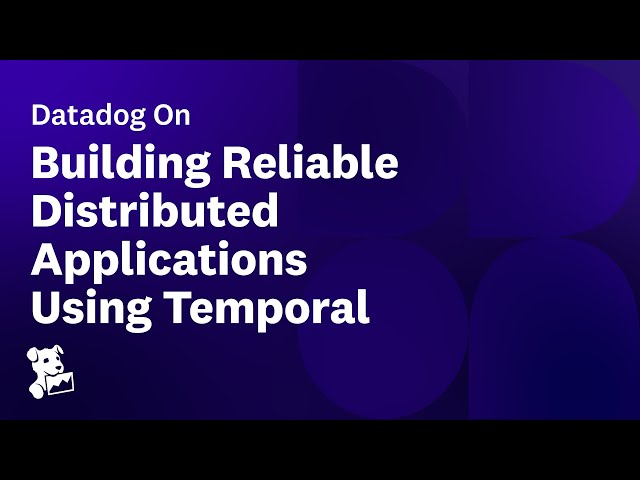 Datadog On

Building Reliable Distributed Applications Using Temporal